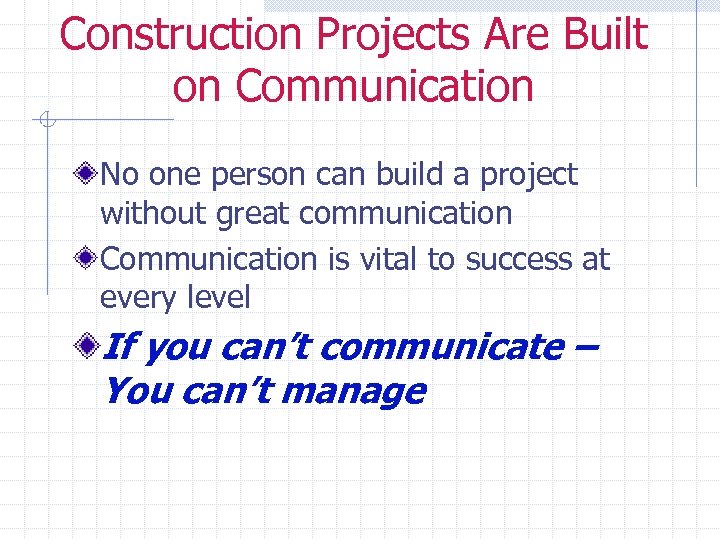 Construction Projects Are Built on Communication

No one person can build a project without great communication

Communication is vital to success at every level

If you can’t communicate – You can’t manage